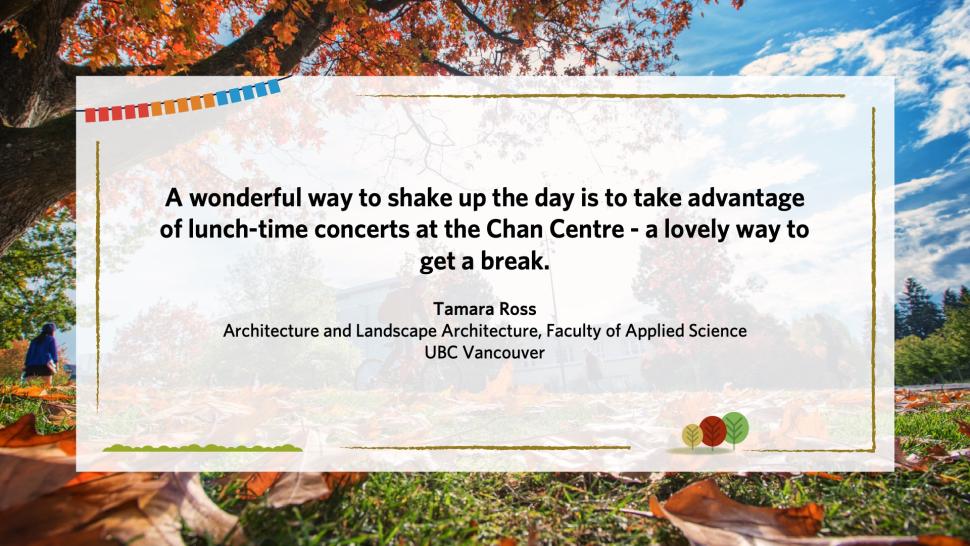 A wonderful way to shake up the day is to take advantage of lunch-time concerts at the Chan Centre - a lovely way to get a break.

Tamara Ross
Architecture and Landscape Architecture, Faculty of Applied Science
UBC Vancouver